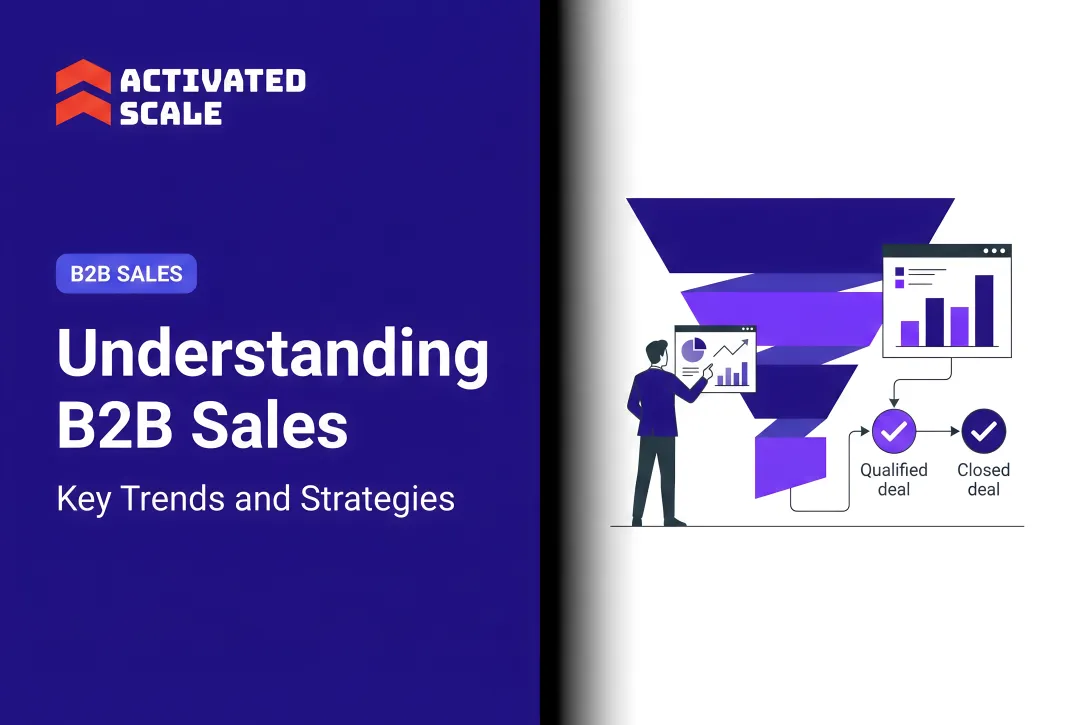 ACTIVATED SCALE

B2B SALES

Understanding B2B Sales

Key Trends and Strategies

Qualified deal

Closed deal